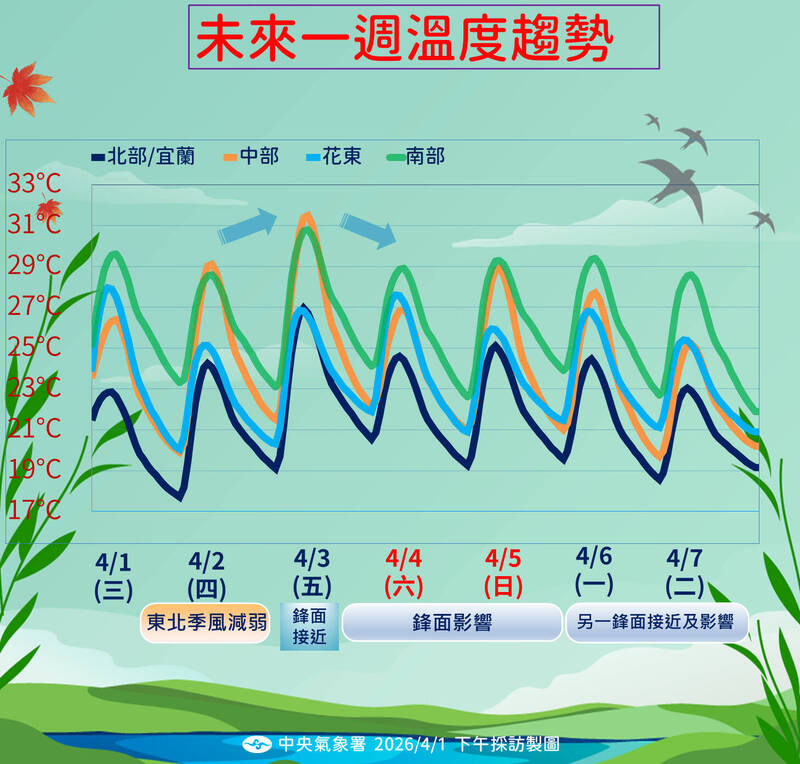 未來一週溫度趨勢

北部/宜蘭 中部 花東 南部

33°C
31°C
29°C
27°C
25°C
23°C
21°C
19°C
17°C

4/1 (三)
4/2 (四)
4/3 (五)
4/4 (六)
4/5 (日)
4/6 (一)
4/7 (二)

東北季風減弱
鋒面接近
鋒面影響
另一鋒面接近及影響

中央氣象署 2026/4/1 下午採訪製圖